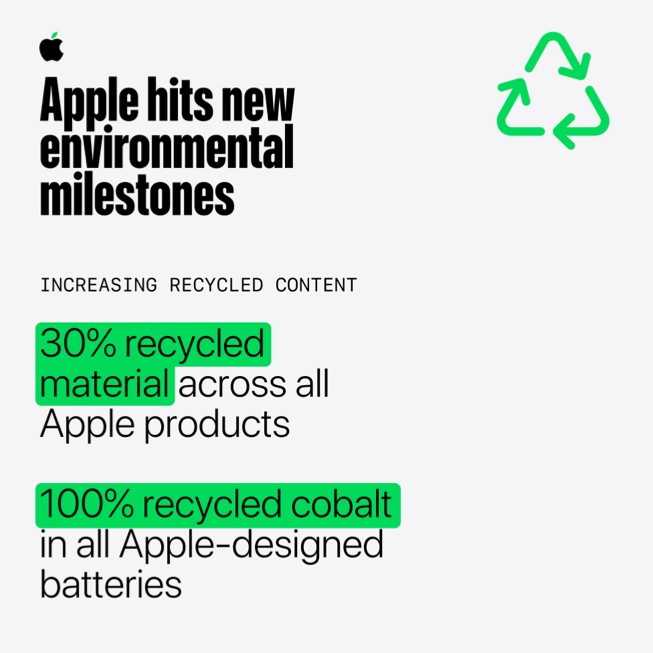 Apple hits new environmental milestones

INCREASING RECYCLED CONTENT

30% recycled material across all Apple products

100% recycled cobalt in all Apple-designed batteries